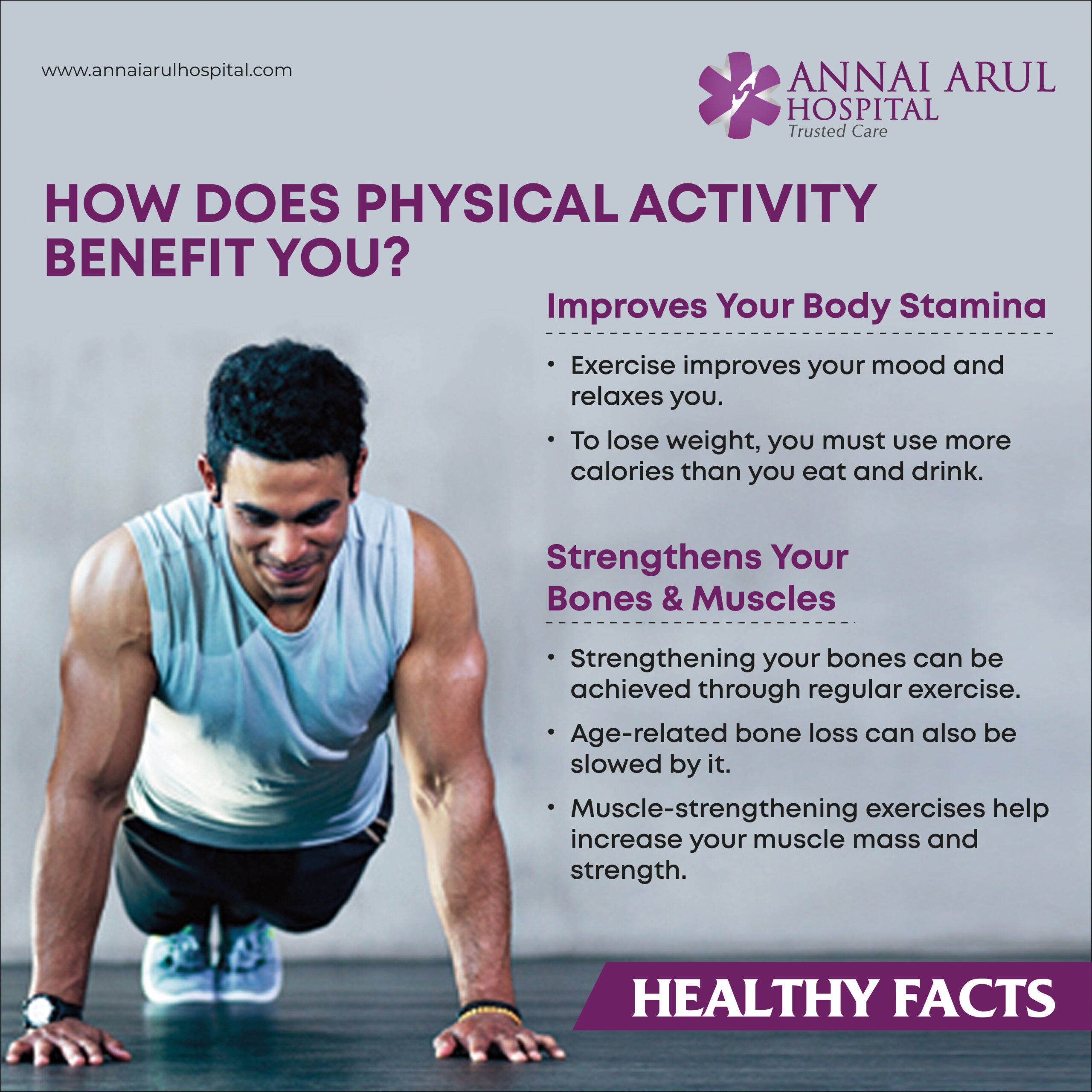 www.annaiarulhospital.com

ANNAI ARUL
HOSPITAL
Trusted Care

HOW DOES PHYSICAL ACTIVITY BENEFIT YOU?

Improves Your Body Stamina

• Exercise improves your mood and relaxes you.

• To lose weight, you must use more calories than you eat and drink.

Strengthens Your Bones & Muscles

• Strengthening your bones can be achieved through regular exercise.

• Age-related bone loss can also be slowed by it.

• Muscle-strengthening exercises help increase your muscle mass and strength.

HEALTHY FACTS